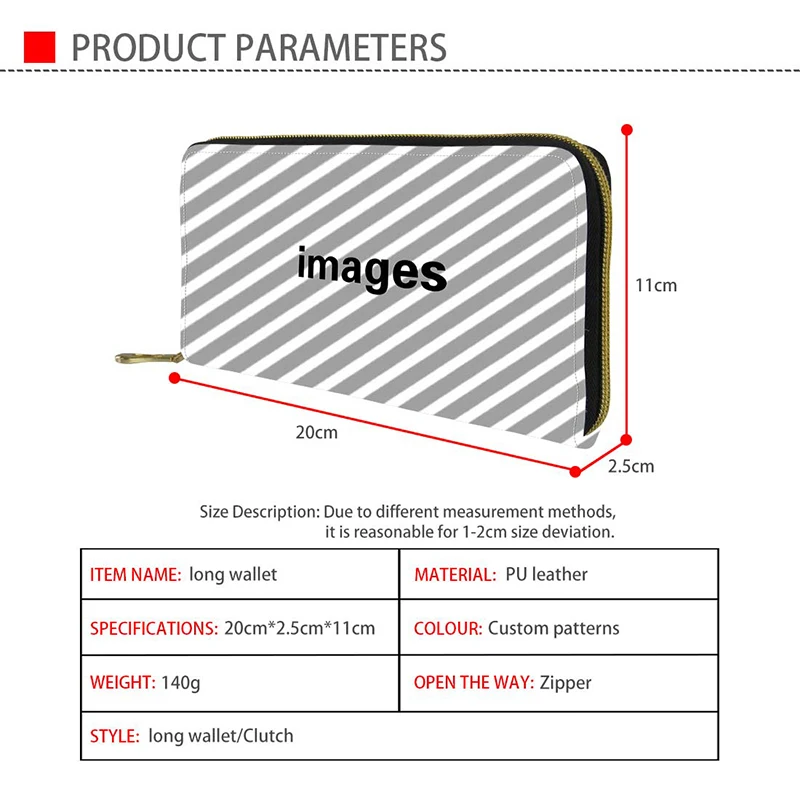 PRODUCT PARAMETERS

images

11cm

20cm

2.5cm

Size Description: Due to different measurement methods, it is reasonable for 1-2cm size deviation.

| ITEM NAME: long wallet | MATERIAL: PU leather |
|---|---|
| SPECIFICATIONS: 20cm*2.5cm*11cm | COLOUR: Custom patterns |
| WEIGHT: 140g | OPEN THE WAY: Zipper |
| STYLE: long wallet/Clutch | |